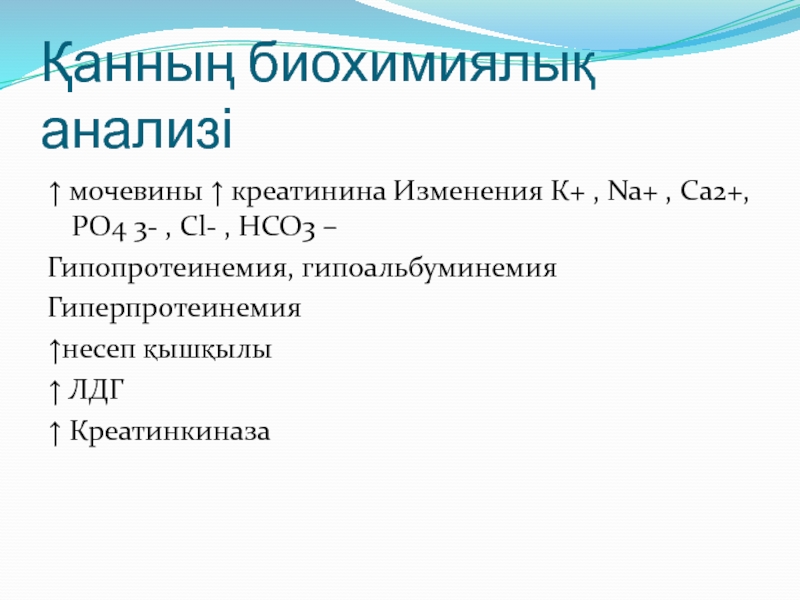 Қанның биохимиялық анализі

↑ мочевины ↑ креатинина Изменения К+ , Na+ , Ca2+, PO4 3- , Cl- , HCO3 –

Гипопротеинемия, гипоальбуминемия

Гиперпротеинемия

↑несеп қышқылы

↑ ЛДГ

↑ Креатинкиназа